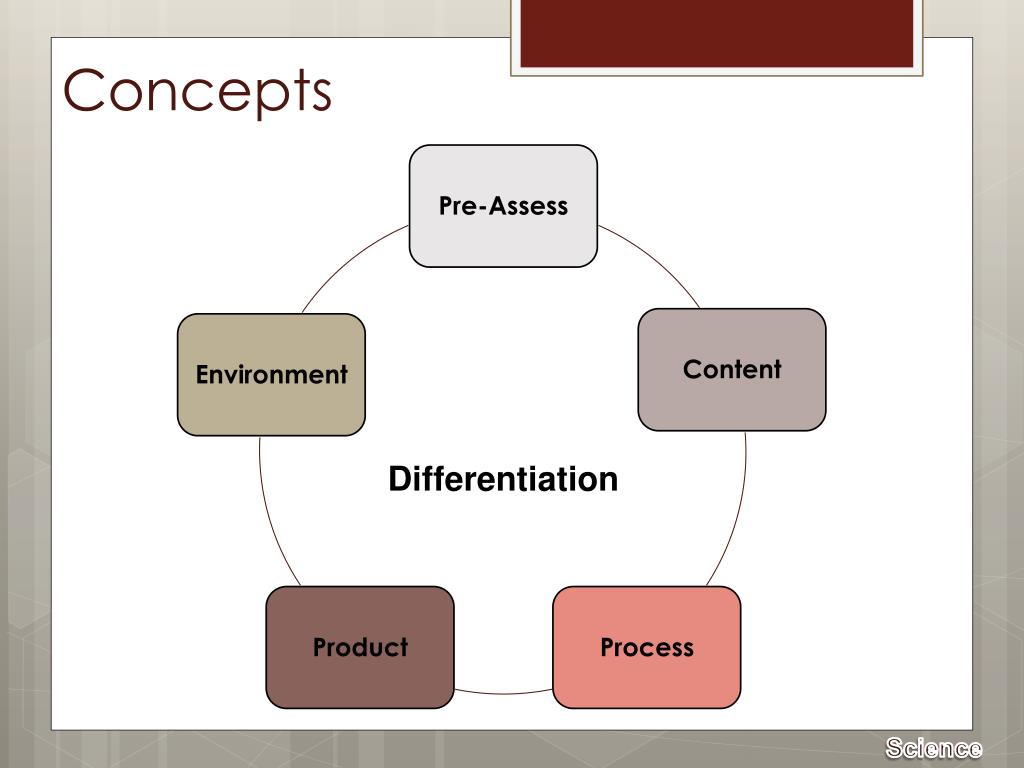 Concepts

Pre-Assess

Content

Process

Product

Environment

Differentiation

Science